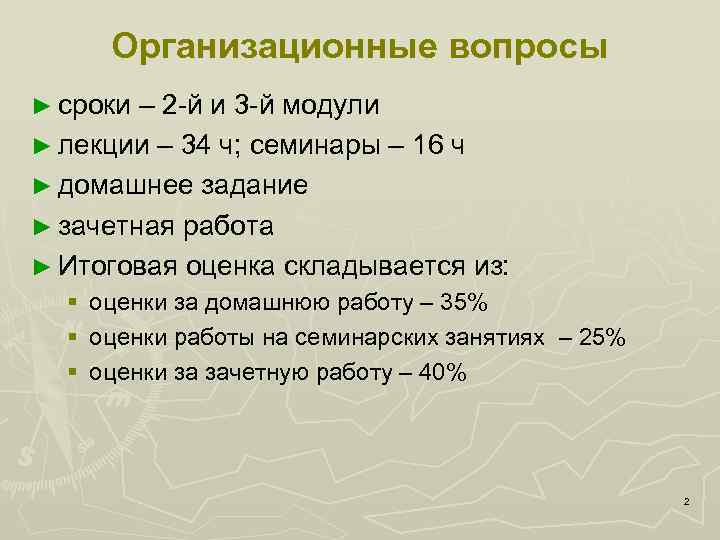 Организационные вопросы

► сроки – 2-й и 3-й модули
► лекции – 34 ч; семинары – 16 ч
► домашнее задание
► зачетная работа
► Итоговая оценка складывается из:
▪ оценки за домашнюю работу – 35%
▪ оценки работы на семинарских занятиях – 25%
▪ оценки за зачетную работу – 40%

2